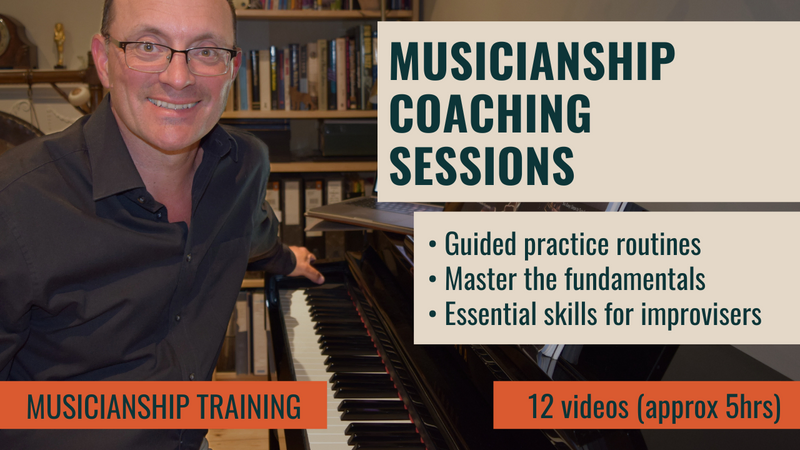 MUSICIANSHIP COACHING SESSIONS

• Guided practice routines
• Master the fundamentals
• Essential skills for improvisers

MUSICIANSHIP TRAINING

12 videos (approx 5hrs)